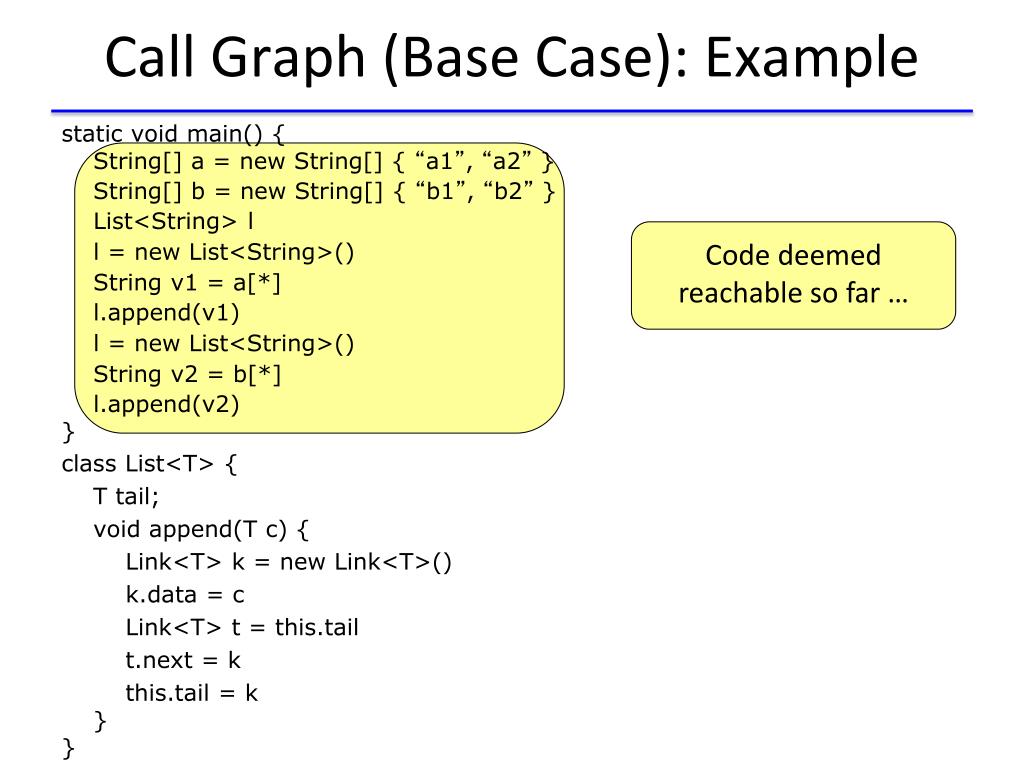 Call Graph (Base Case): Example

static void main() {
String[] a = new String[] { “a1”, “a2” }
String[] b = new String[] { “b1”, “b2” }
List<String> l
l = new List<String>()
String v1 = a[*]
l.append(v1)
l = new List<String>()
String v2 = b[*]
l.append(v2)
}
class List<T> {
T tail;
void append(T c) {
Link<T> k = new Link<T>()
k.data = c
Link<T> t = this.tail
t.next = k
this.tail = k
}
}

Code deemed reachable so far …